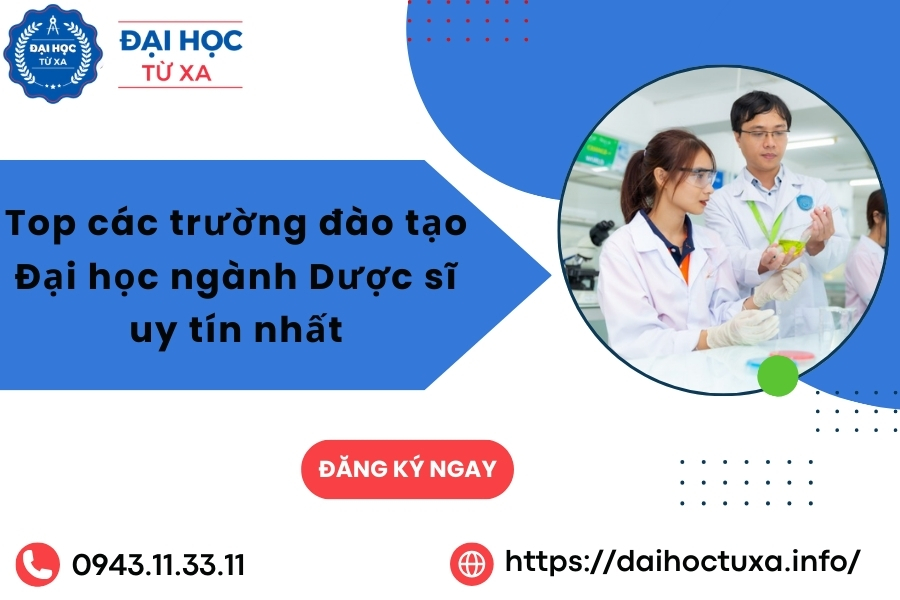 ĐẠI HỌC TỪ XA

ĐẠI HỌC
TỪ XA

Top các trường đào tạo Đại học ngành Dược sĩ uy tín nhất

ĐĂNG KÝ NGAY

0943.11.33.11

https://daihoctuxa.info/